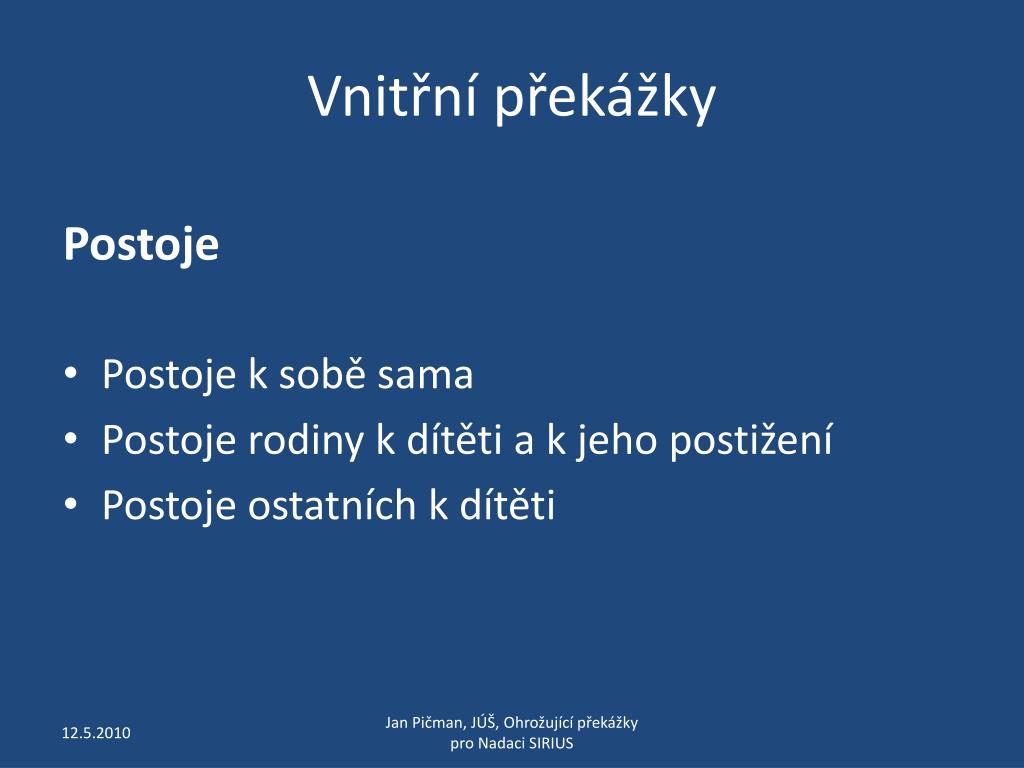 Vnitřní překážky

Postoje

• Postoje k sobě sama
• Postoje rodiny k dítěti a k jeho postižení
• Postoje ostatních k dítěti

12.5.2010

Jan Pičman, JÚŠ, Ohrožující překážky pro Nadaci SIRIUS